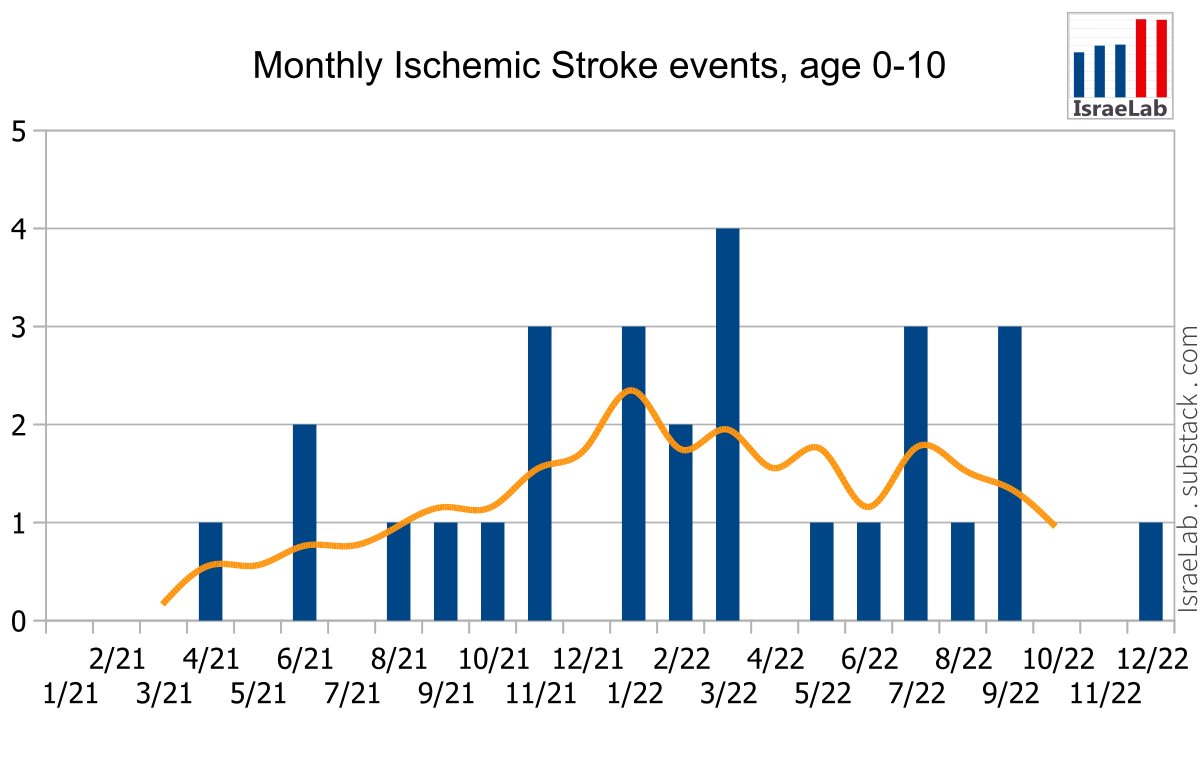 Monthly Ischemic Stroke events, age 0-10

IsraeLab

5
4
3
2
1
0

2/21 4/21 6/21 8/21 10/21 12/21 2/22 4/22 6/22 8/22 10/22 12/22
1/21 3/21 5/21 7/21 9/21 11/21 1/22 3/22 5/22 7/22 9/22 11/22

IsraeLab.substack.com